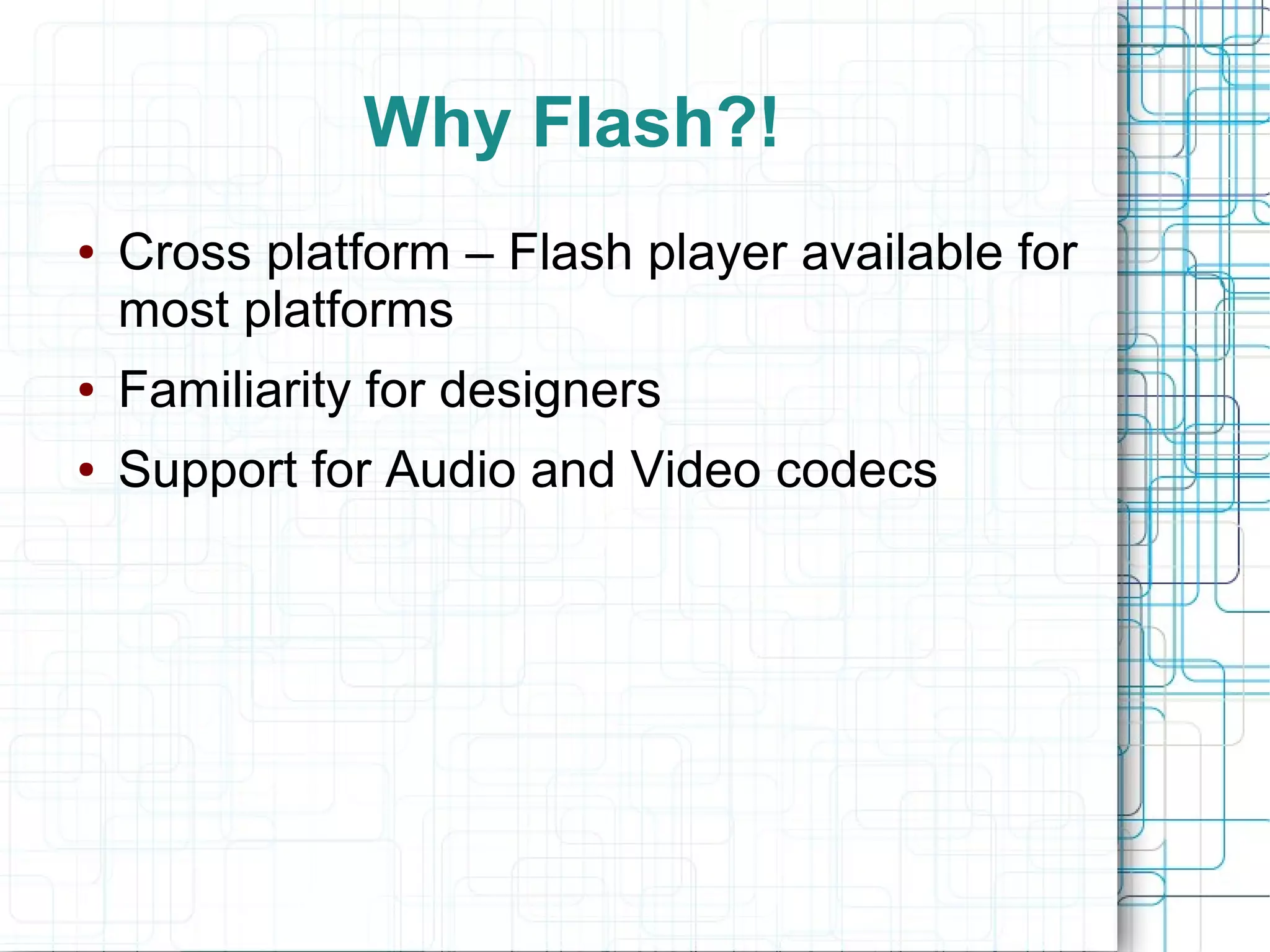 Why Flash?!

• Cross platform – Flash player available for most platforms
• Familiarity for designers
• Support for Audio and Video codecs